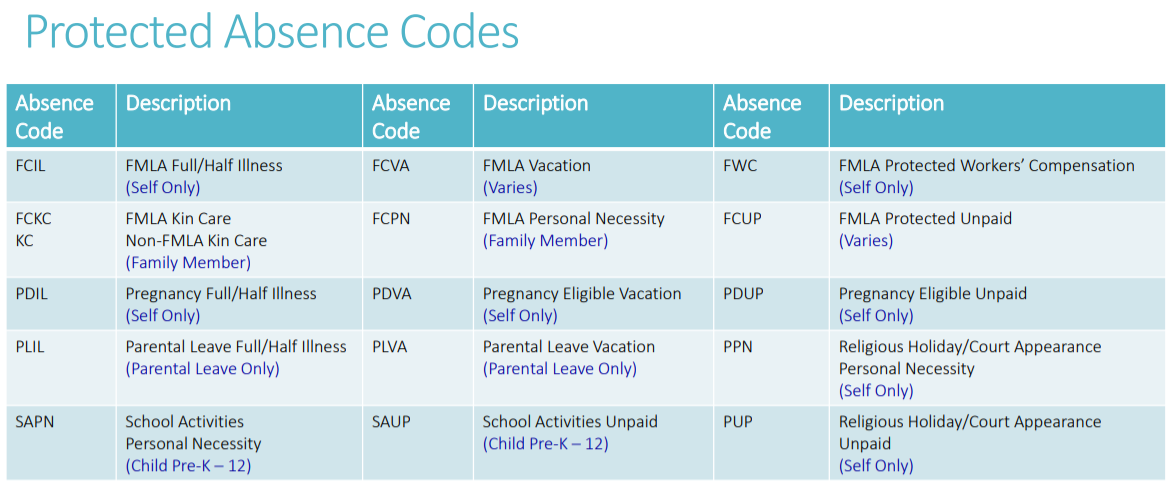 Protected Absence Codes

| Absence Code | Description | Absence Code | Description | Absence Code | Description |
|---|---|---|---|---|---|
| FCIL | FMLA Full/Half Illness (Self Only) | FCVA | FMLA Vacation (Varies) | FWC | FMLA Protected Workers' Compensation (Self Only) |
| FCKC KC | FMLA Kin Care Non-FMLA Kin Care (Family Member) | FCPN | FMLA Personal Necessity (Family Member) | FCUP | FMLA Protected Unpaid (Varies) |
| PDIL | Pregnancy Full/Half Illness (Self Only) | PDVA | Pregnancy Eligible Vacation (Self Only) | PDUP | Pregnancy Eligible Unpaid (Self Only) |
| PLIL | Parental Leave Full/Half Illness (Parental Leave Only) | PLVA | Parental Leave Vacation (Parental Leave Only) | PPN | Religious Holiday/Court Appearance Personal Necessity (Self Only) |
| SAPN | School Activities Personal Necessity (Child Pre-K – 12) | SAUP | School Activities Unpaid (Child Pre-K – 12) | PUP | Religious Holiday/Court Appearance Unpaid (Self Only) |